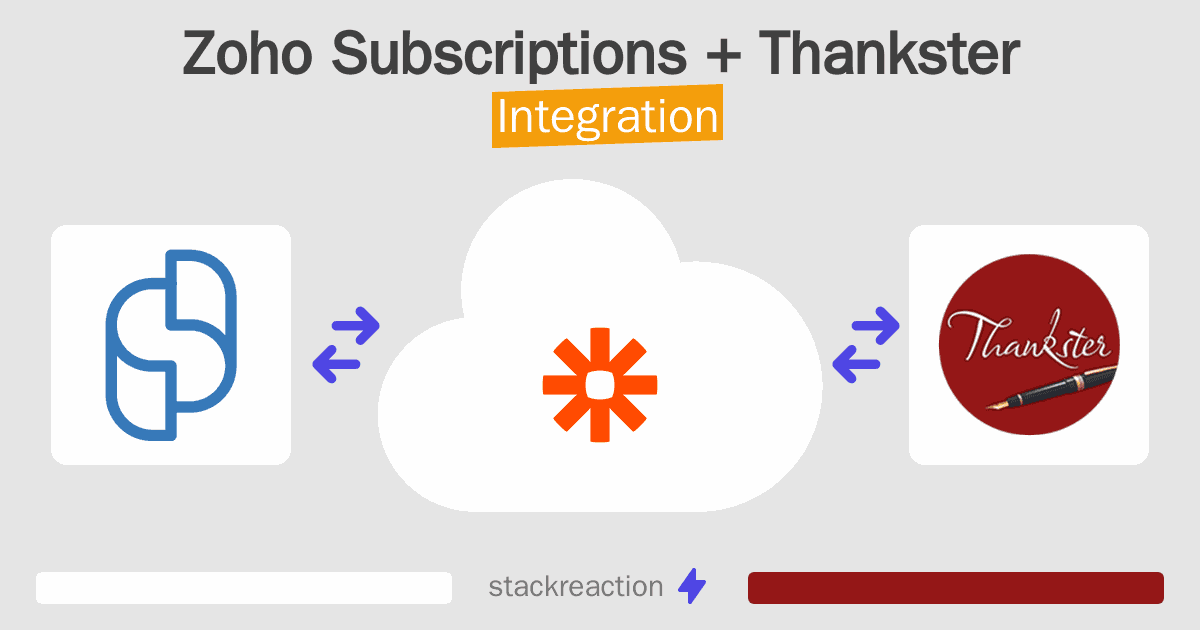 Zoho Subscriptions + Thankster
Integration

Thankster

stackreaction